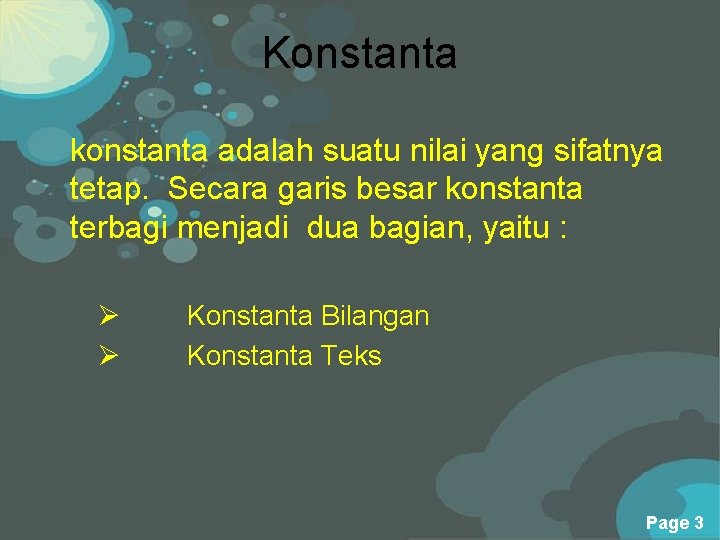 Konstanta

konstanta adalah suatu nilai yang sifatnya tetap. Secara garis besar konstanta terbagi menjadi dua bagian, yaitu :

➢ Konstanta Bilangan
➢ Konstanta Teks

Page 3